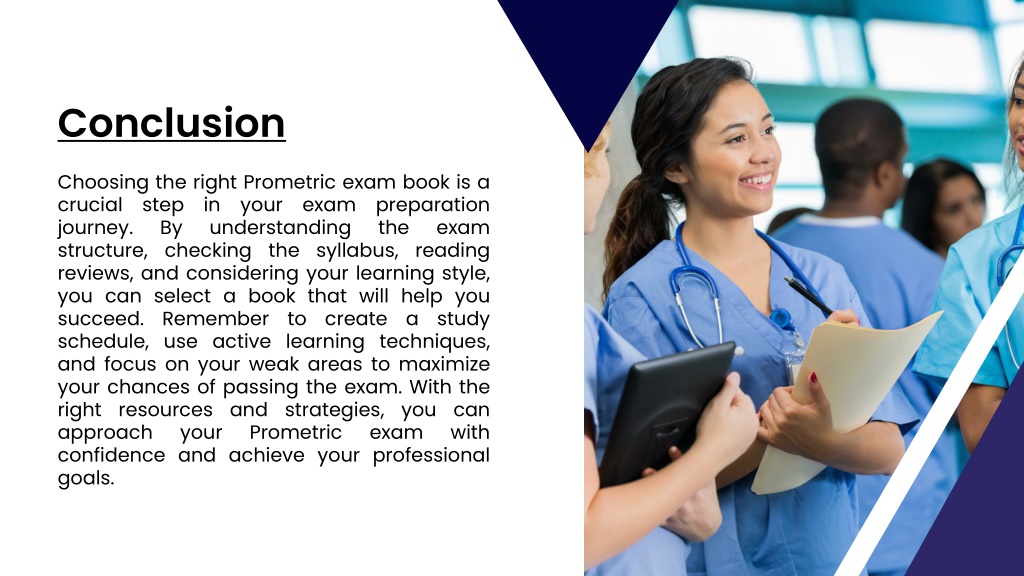 Conclusion

Choosing the right Prometric exam book is a crucial step in your exam preparation journey. By understanding the exam structure, checking the syllabus, reading reviews, and considering your learning style, you can select a book that will help you succeed. Remember to create a study schedule, use active learning techniques, and focus on your weak areas to maximize your chances of passing the exam. With the right resources and strategies, you can approach your Prometric exam with confidence and achieve your professional goals.